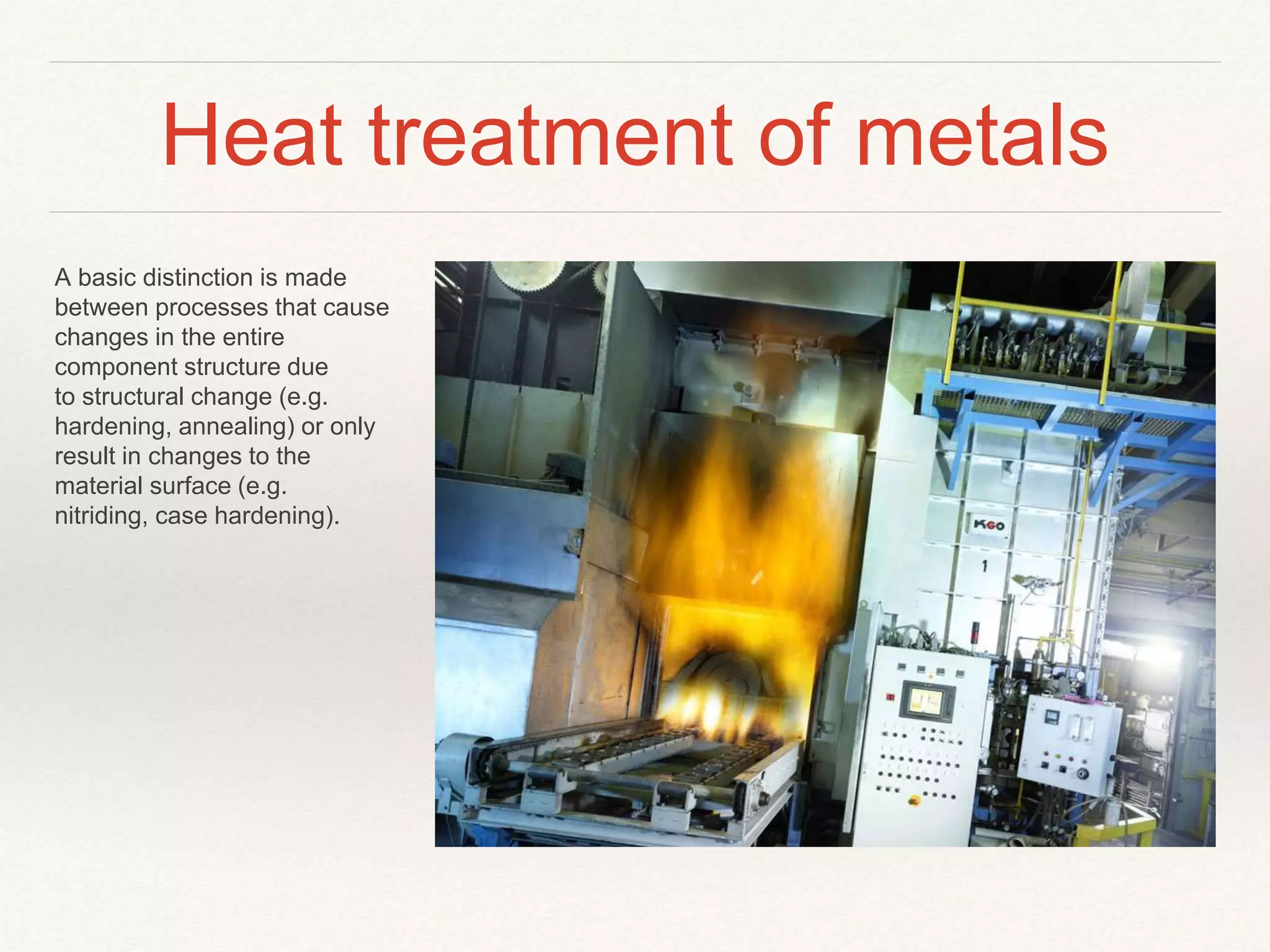 Heat treatment of metals

A basic distinction is made between processes that cause changes in the entire component structure due to structural change (e.g. hardening, annealing) or only result in changes to the material surface (e.g. nitriding, case hardening).

KGO

1